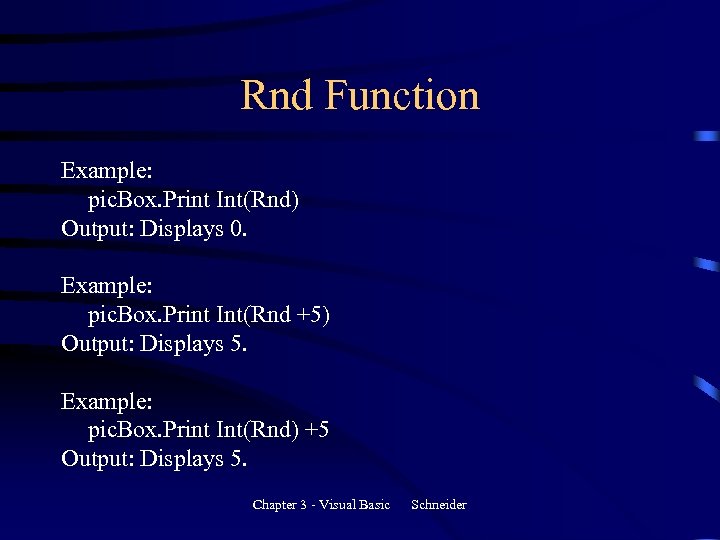 Rnd Function

Example:
picBox.Print Int(Rnd)
Output: Displays 0.

Example:
picBox.Print Int(Rnd +5)
Output: Displays 5.

Example:
picBox.Print Int(Rnd) +5
Output: Displays 5.

Chapter 3 - Visual Basic Schneider